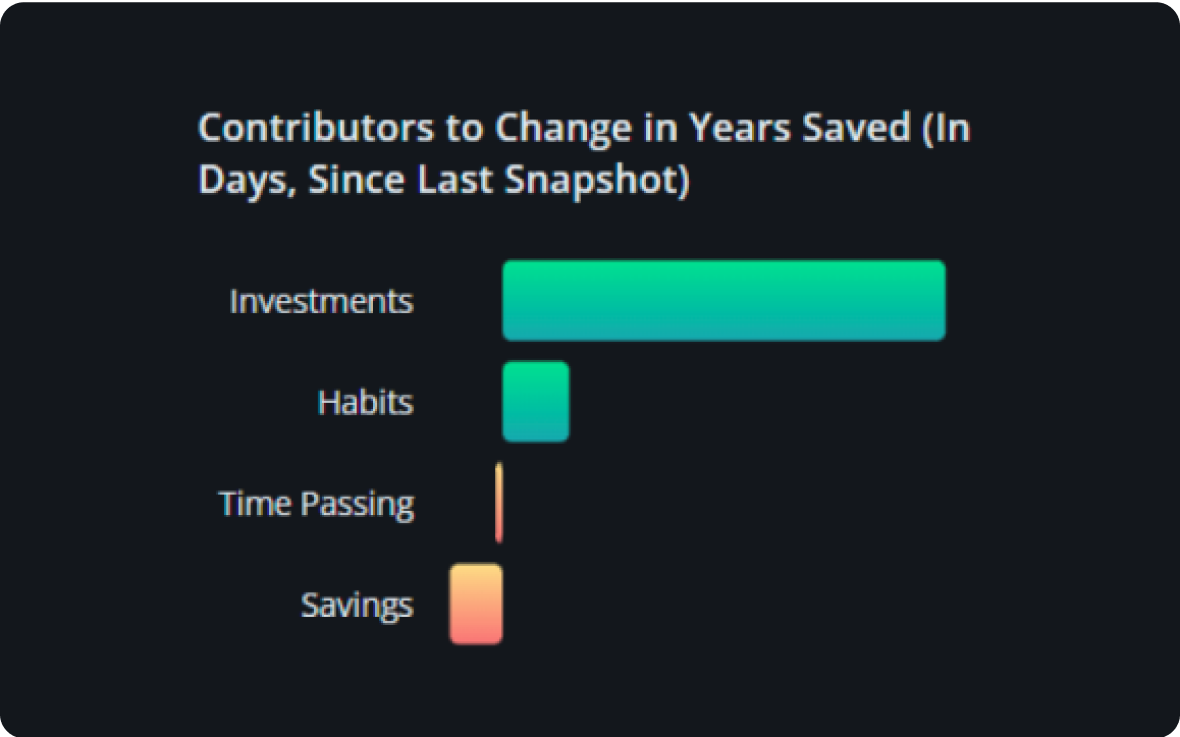 Contributors to Change in Years Saved (In Days, Since Last Snapshot)

Investments

Habits

Time Passing

Savings